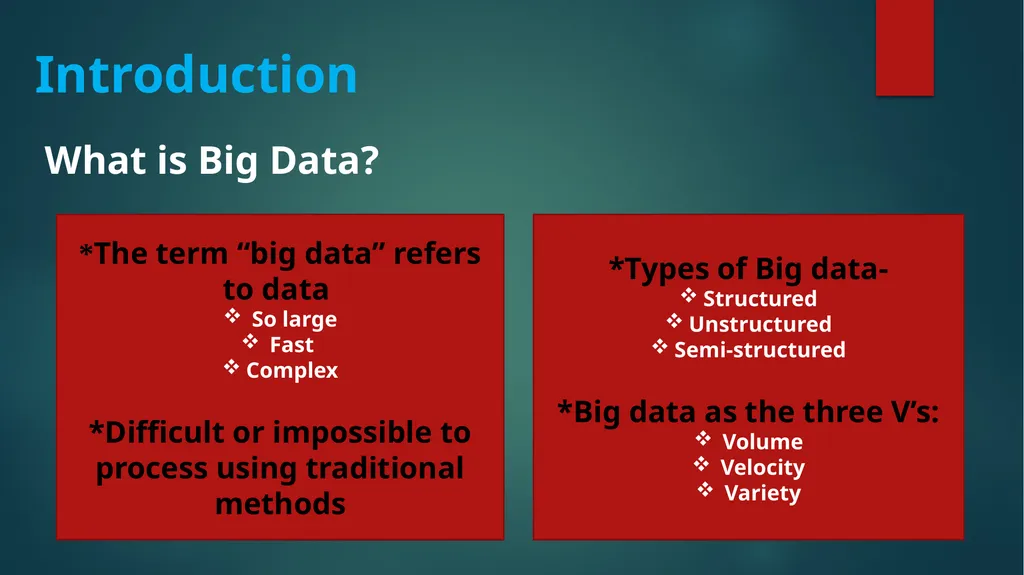 Introduction

What is Big Data?

*The term “big data” refers to data

❖ So large
❖ Fast
❖ Complex

*Difficult or impossible to process using traditional methods

*Types of Big data-

❖ Structured
❖ Unstructured
❖ Semi-structured

*Big data as the three V’s:

❖ Volume
❖ Velocity
❖ Variety